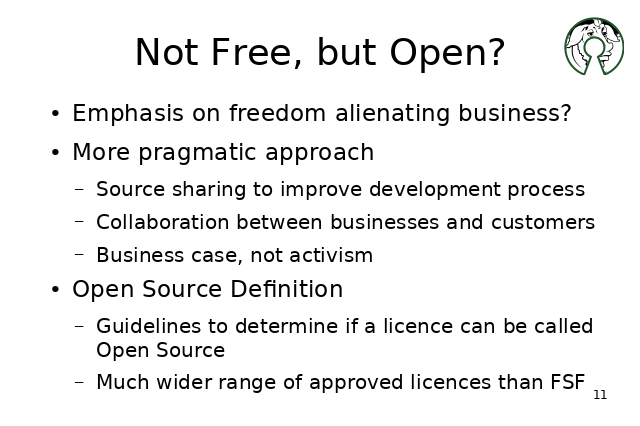 Not Free, but Open?

• Emphasis on freedom alienating business?

• More pragmatic approach

– Source sharing to improve development process

– Collaboration between businesses and customers

– Business case, not activism

• Open Source Definition

– Guidelines to determine if a licence can be called Open Source

– Much wider range of approved licences than FSF

11